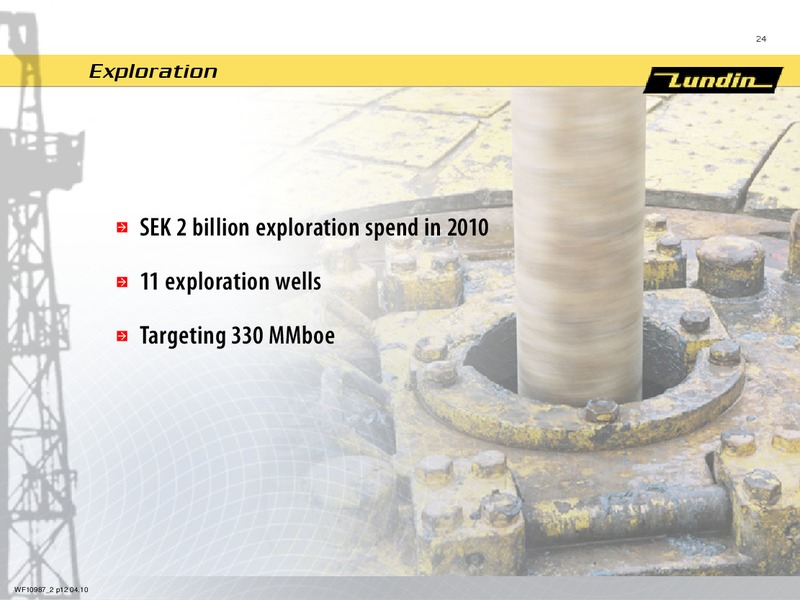 24

Exploration

Lundin

SEK 2 billion exploration spend in 2010

11 exploration wells

Targeting 330 MMboe

WF10987_2 p12 04.10